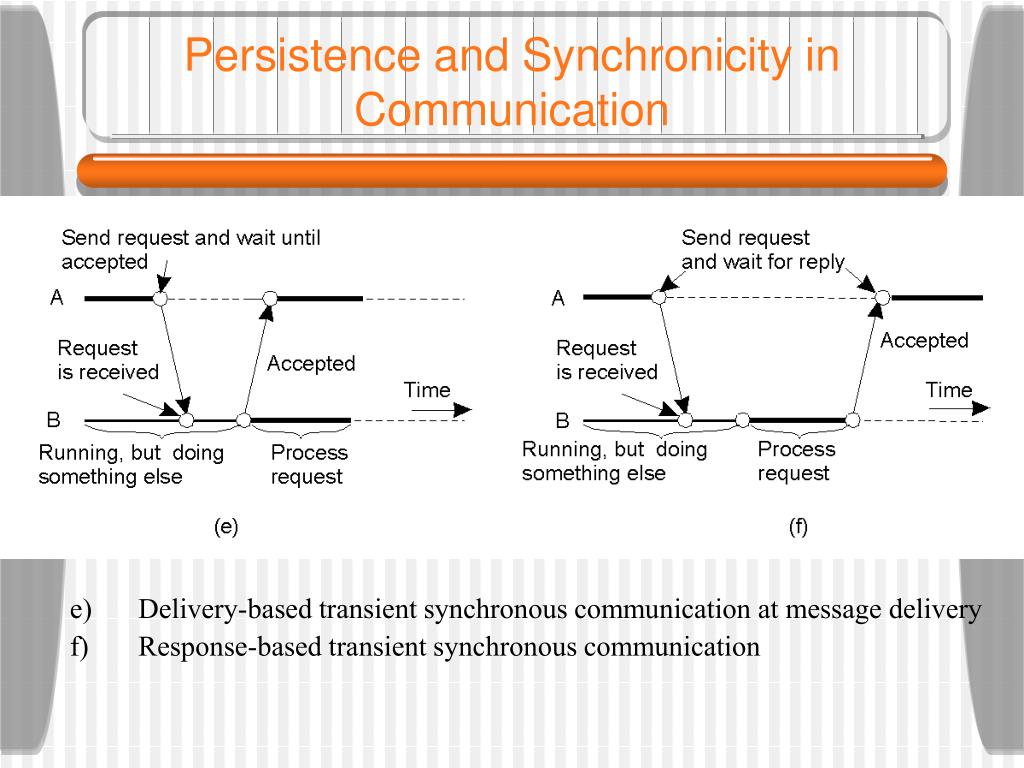 Persistence and Synchronicity in Communication

Send request and wait until accepted

A

Request is received

Accepted

Time

B

Running, but doing something else

Process request

(e)

Send request and wait for reply

A

Request is received

Accepted

Time

B

Running, but doing something else

Process request

(f)

e) Delivery-based transient synchronous communication at message delivery
f) Response-based transient synchronous communication